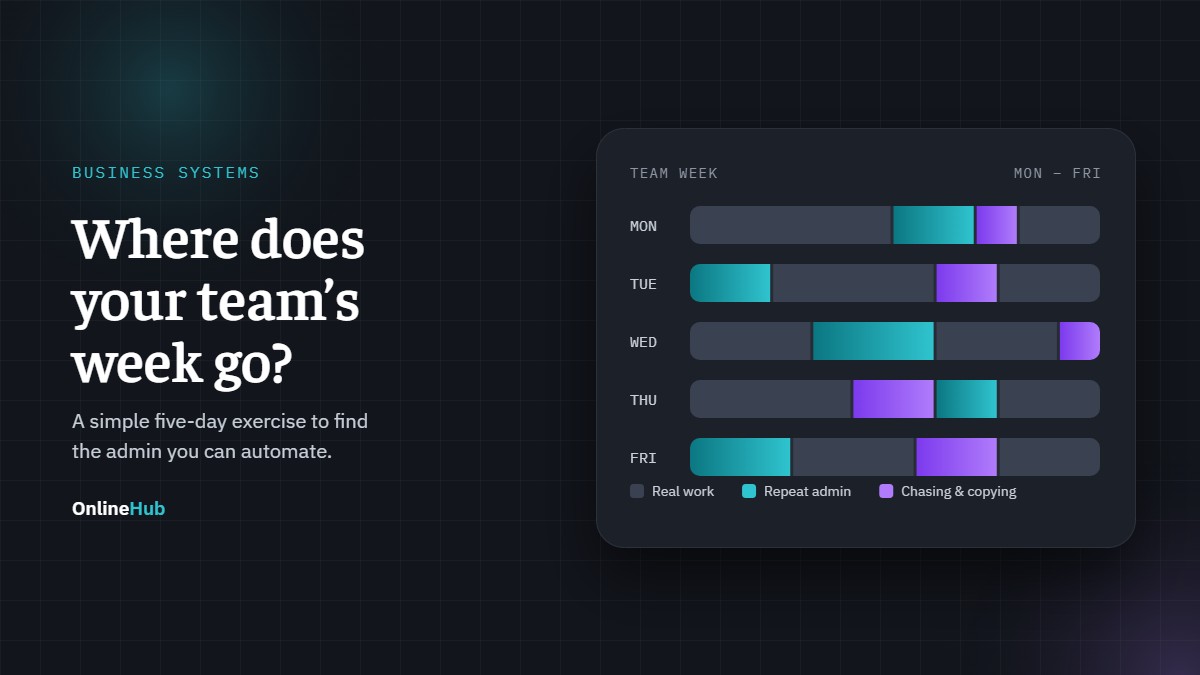 BUSINESS SYSTEMS

Where does your team's week go?

A simple five-day exercise to find the admin you can automate.

OnlineHub

TEAM WEEK

MON – FRI

MON

TUE

WED

THU

FRI

Real work

Repeat admin

Chasing & copying